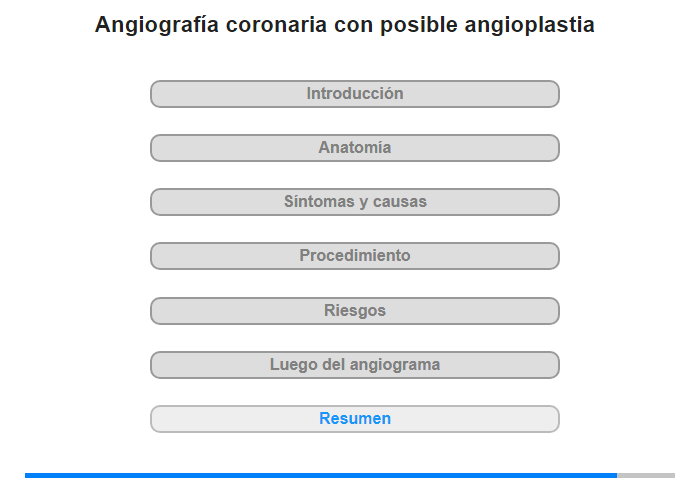 Angiografía coronaria con posible angioplastia

Introducción

Anatomía

Síntomas y causas

Procedimiento

Riesgos

Luego del angiograma

Resumen